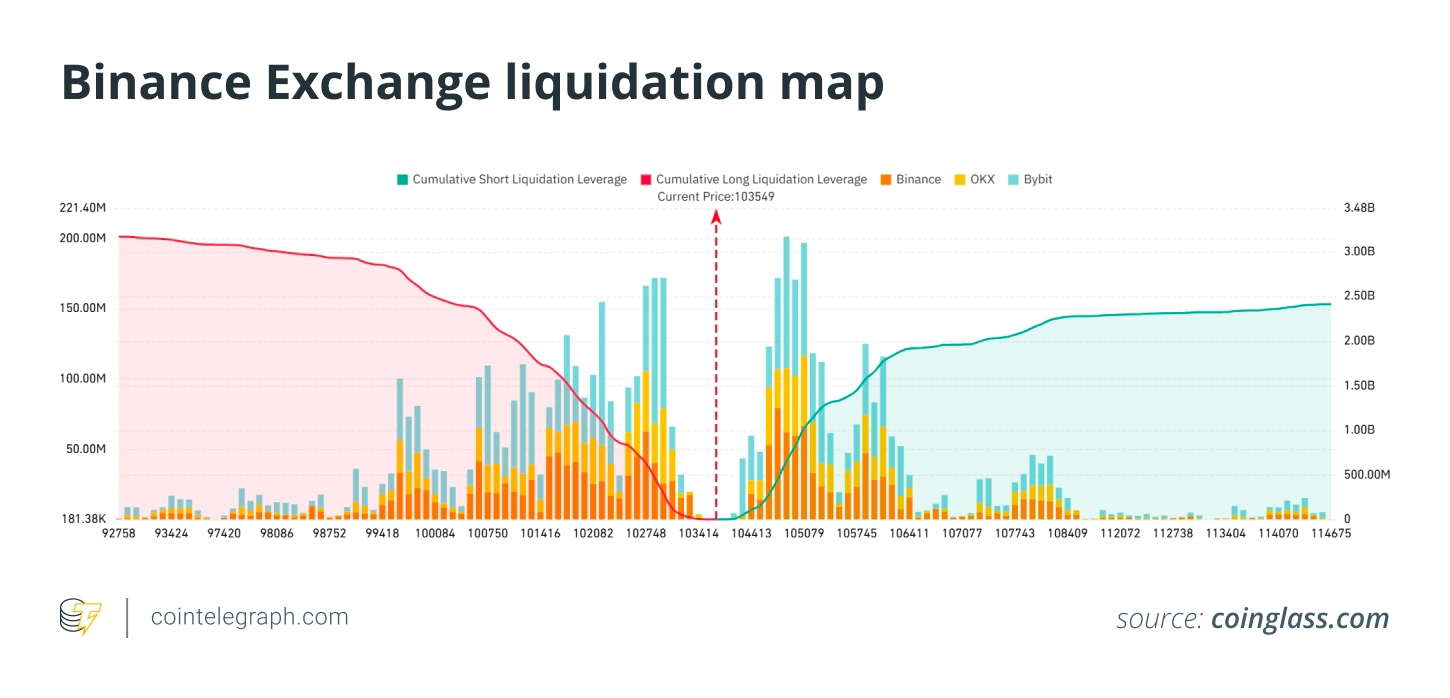 Binance Exchange liquidation map

Cumulative Short Liquidation Leverage Cumulative Long Liquidation Leverage Binance OKX Bybit
Current Price:103549

221.40M
200.00M
150.00M
100.00M
50.00M
181.38K

3.48B
3.00B
2.50B
2.00B
1.50B
1.00B
500.00M
0

92758 93424 97420 98086 98752 99418 100084 100750 101416 102082 102748 103414 104413 105079 105745 106411 107077 107743 108409 112072 112738 113404 114070 114675

cointelegraph.com

source: coinglass.com